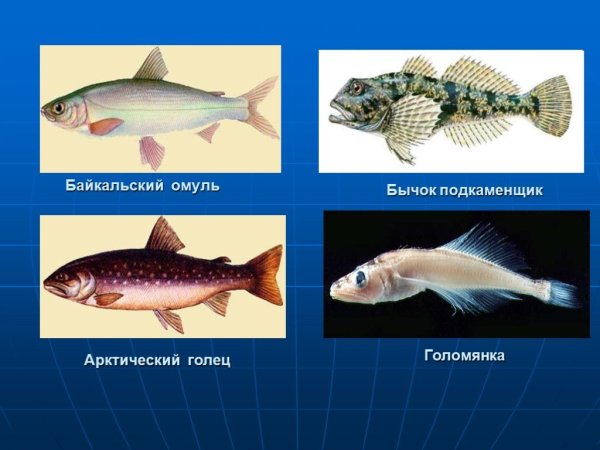 Байкальский омуль

Бычок подкаменщик

Арктический голец

Голомянка